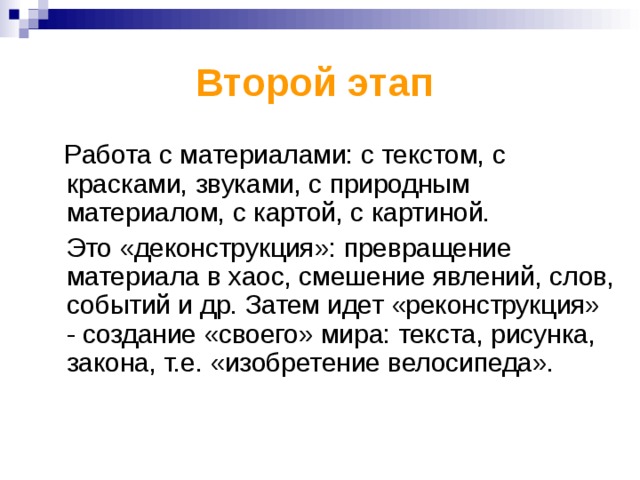 Второй этап

Работа с материалами: с текстом, с красками, звуками, с природным материалом, с картой, с картиной.

Это «деконструкция»: превращение материала в хаос, смешение явлений, слов, событий и др. Затем идет «реконструкция» - создание «своего» мира: текста, рисунка, закона, т.е. «изобретение велосипеда».